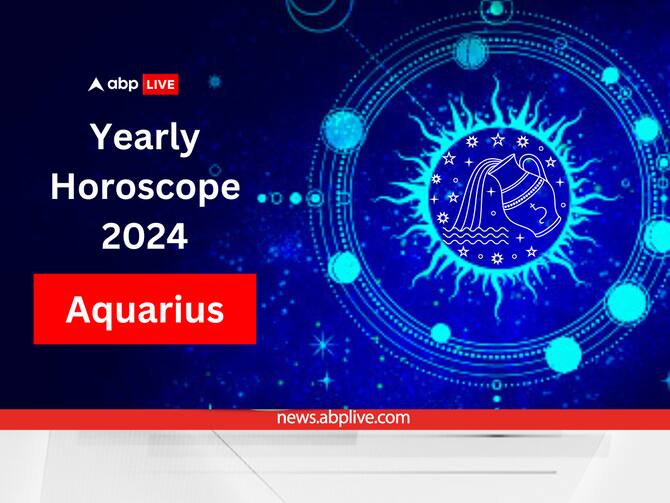 abp LIVE

Yearly Horoscope 2024

Aquarius

news.abplive.com